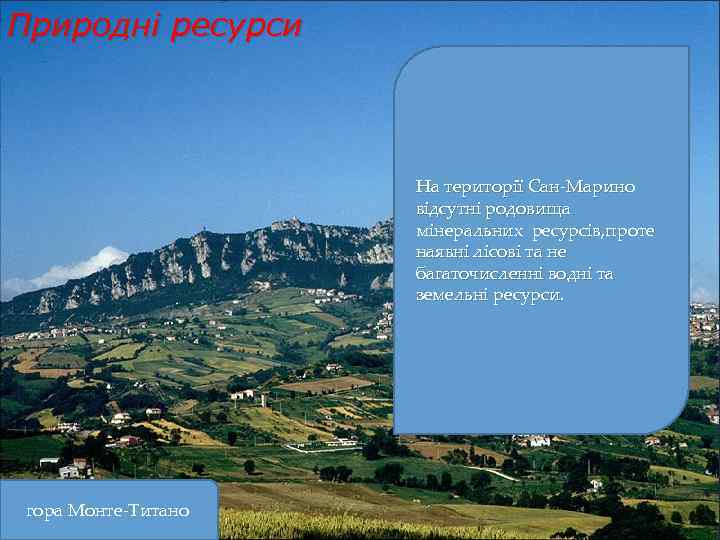 Природні ресурси

На території Сан-Марино відсутні родовища мінеральних ресурсів,проте наявні лісові та не багаточисленні водні та земельні ресурси.

гора Монте-Титано